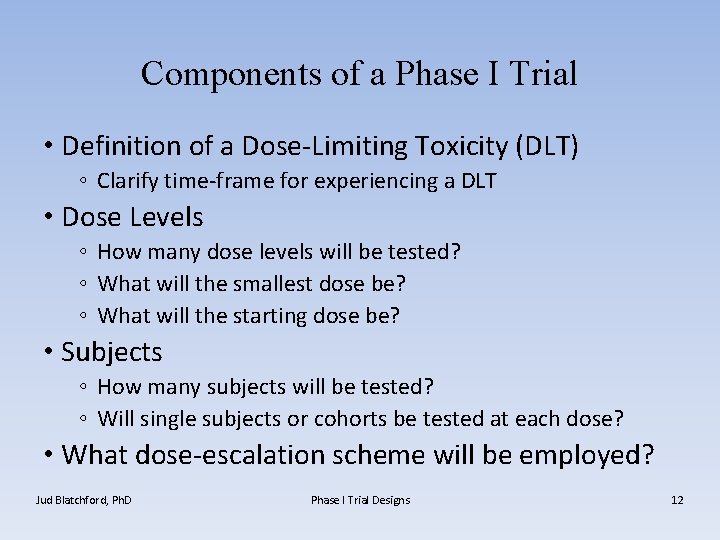 Components of a Phase I Trial

• Definition of a Dose-Limiting Toxicity (DLT)
◦ Clarify time-frame for experiencing a DLT

• Dose Levels
◦ How many dose levels will be tested?
◦ What will the smallest dose be?
◦ What will the starting dose be?

• Subjects
◦ How many subjects will be tested?
◦ Will single subjects or cohorts be tested at each dose?

• What dose-escalation scheme will be employed?

Jud Blatchford, PhD

Phase I Trial Designs

12